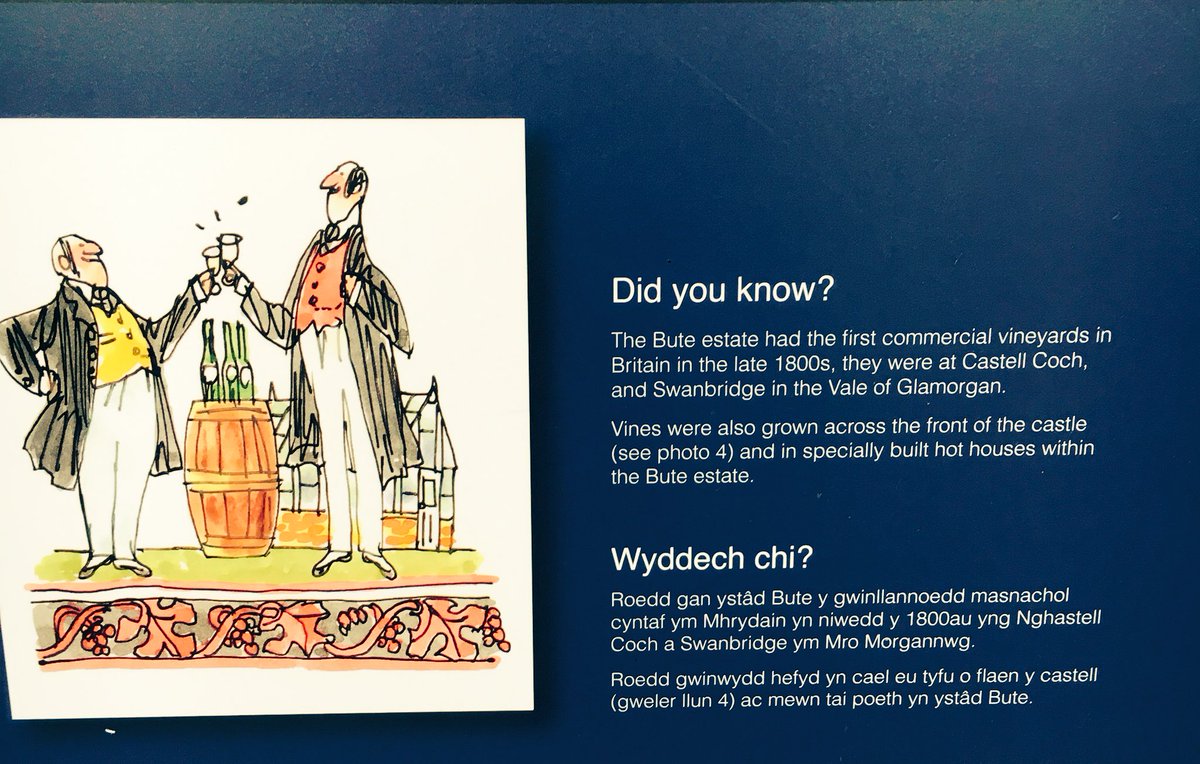 Did you know?

The Bute estate had the first commercial vineyards in Britain in the late 1800s, they were at Castell Coch, and Swanbridge in the Vale of Glamorgan.

Vines were also grown across the front of the castle (see photo 4) and in specially built hot houses within the Bute estate.

Wyddech chi?

Roedd gan ystâd Bute y gwinllannoedd masnachol cyntaf ym Mhrydain yn niwedd y 1800au yng Nghastell Coch a Swanbridge ym Mro Morgannwg.

Roedd gwinwydd hefyd yn cael eu tyfu o flaen y castell (gweler llun 4) ac mewn tai poeth yn ystâd Bute.